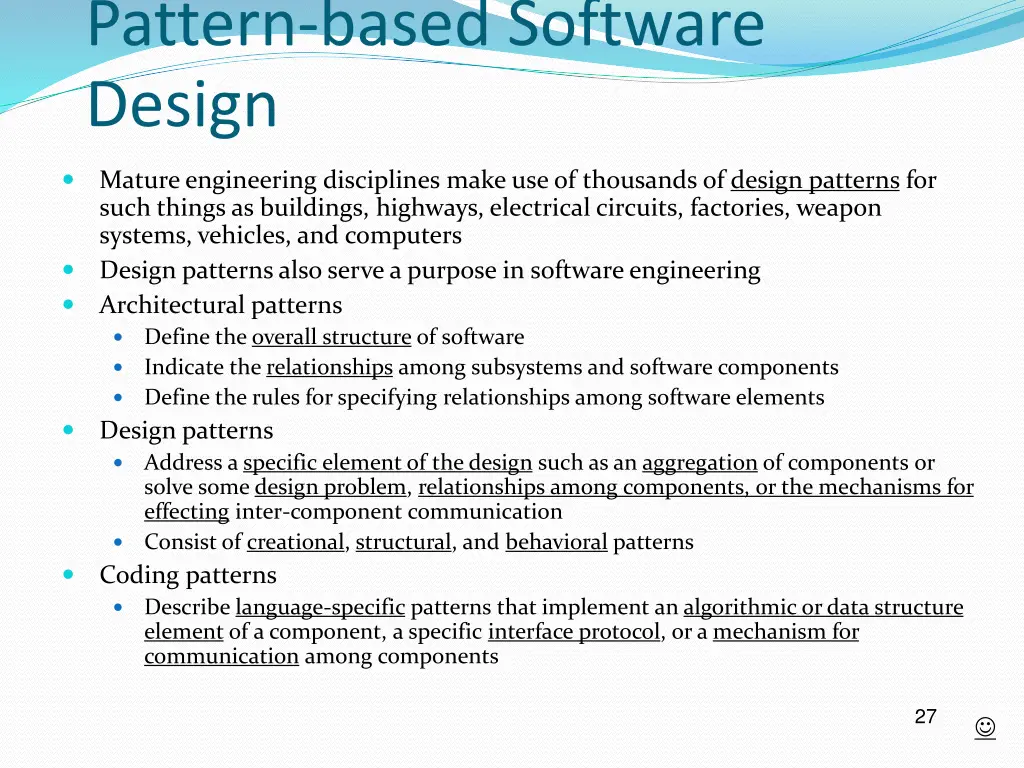 Pattern-based Software Design

- Mature engineering disciplines make use of thousands of design patterns for such things as buildings, highways, electrical circuits, factories, weapon systems, vehicles, and computers
- Design patterns also serve a purpose in software engineering
- Architectural patterns
  - Define the overall structure of software
  - Indicate the relationships among subsystems and software components
  - Define the rules for specifying relationships among software elements
- Design patterns
  - Address a specific element of the design such as an aggregation of components or solve some design problem, relationships among components, or the mechanisms for effecting inter-component communication
  - Consist of creational, structural, and behavioral patterns
- Coding patterns
  - Describe language-specific patterns that implement an algorithmic or data structure element of a component, a specific interface protocol, or a mechanism for communication among components

27

☺